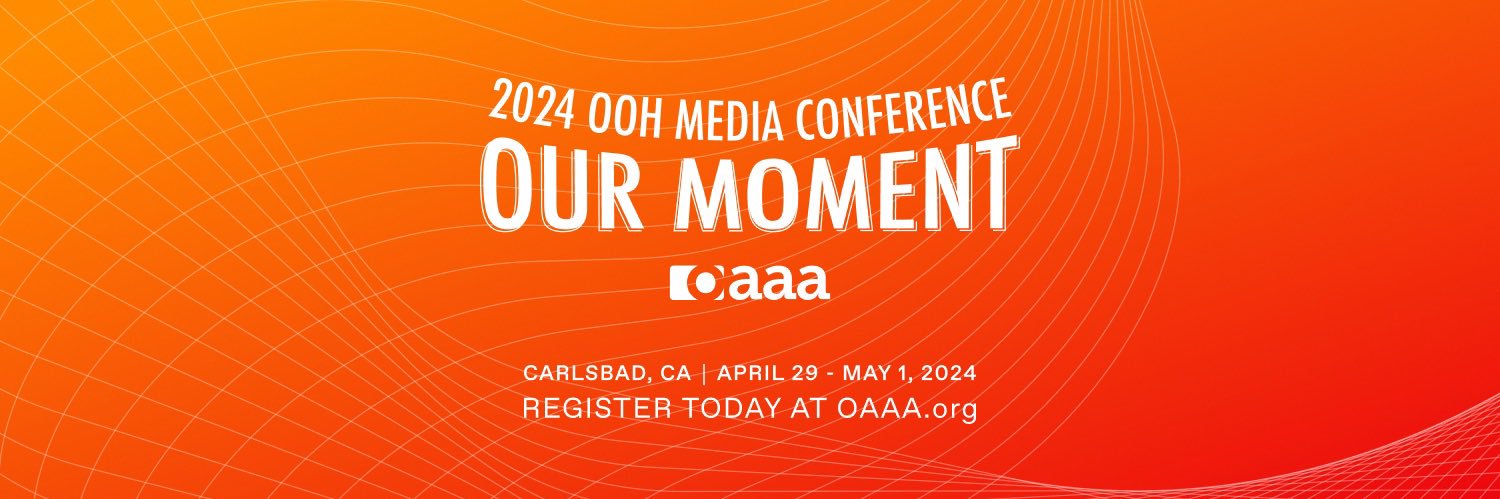 2024 OOH MEDIA CONFERENCE
OUR MOMENT

oaaa

CARLSBAD, CA | APRIL 29 - MAY 1, 2024
REGISTER TODAY AT OAAA.org